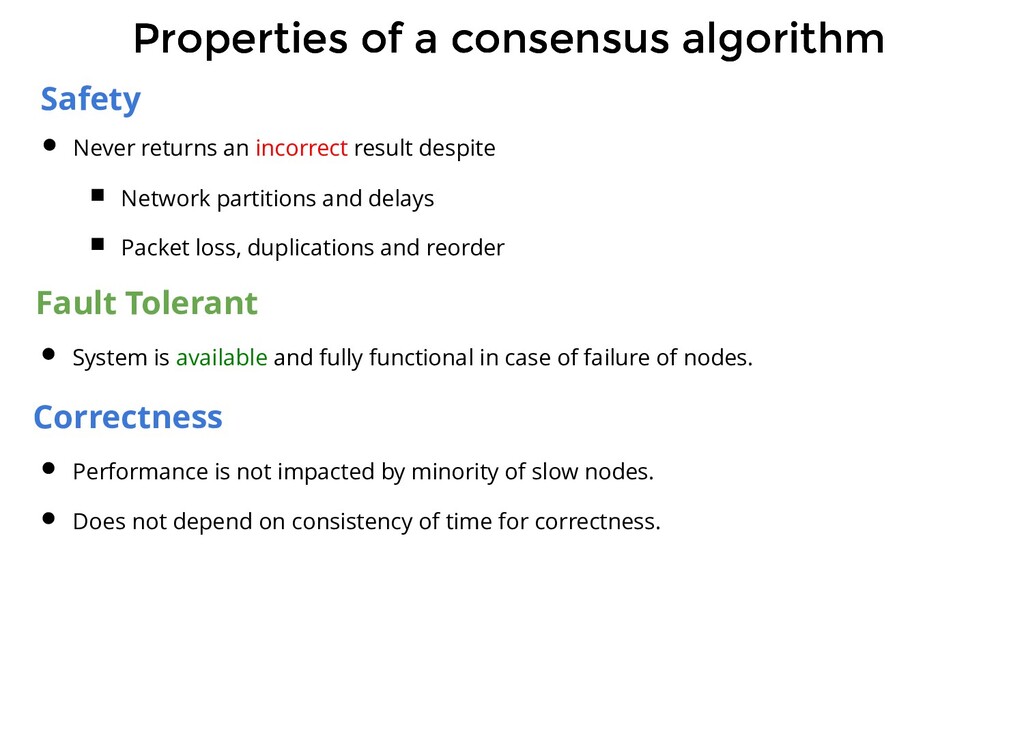 Properties of a consensus algorithm

Safety

- Never returns an incorrect result despite
  - Network partitions and delays
  - Packet loss, duplications and reorder

Fault Tolerant

- System is available and fully functional in case of failure of nodes.

Correctness

- Performance is not impacted by minority of slow nodes.
- Does not depend on consistency of time for correctness.